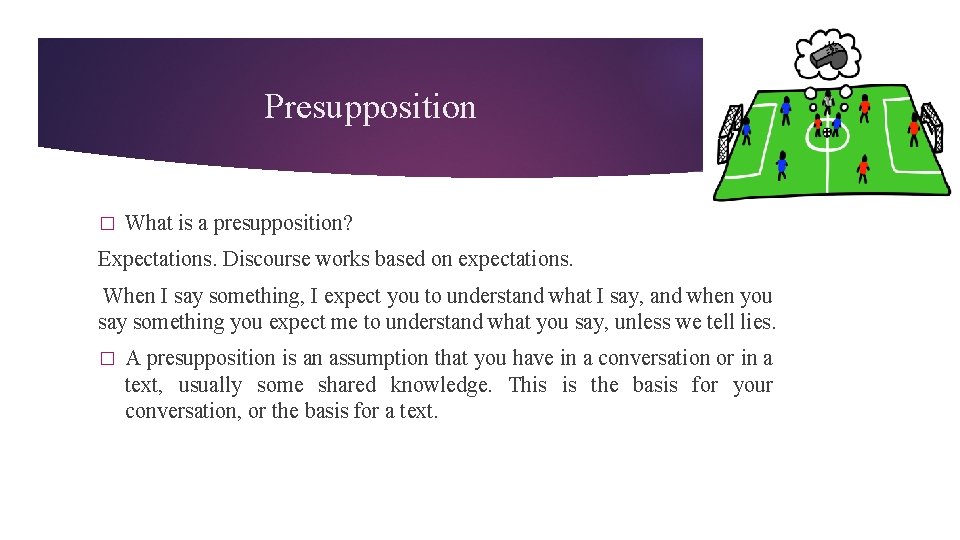 Presupposition

□ What is a presupposition?

Expectations. Discourse works based on expectations.

When I say something, I expect you to understand what I say, and when you say something you expect me to understand what you say, unless we tell lies.

□ A presupposition is an assumption that you have in a conversation or in a text, usually some shared knowledge. This is the basis for your conversation, or the basis for a text.